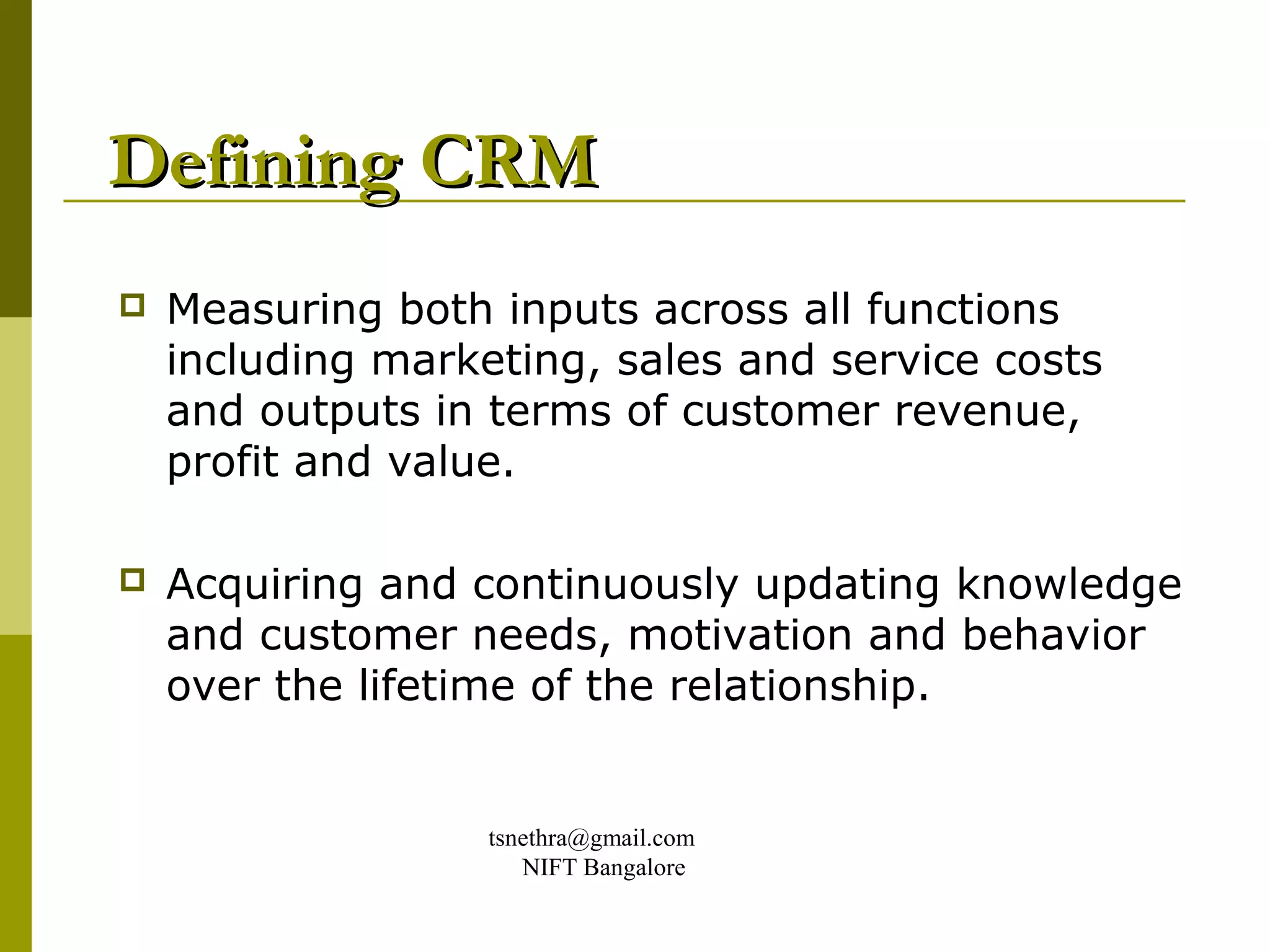 Defining CRM

Measuring both inputs across all functions including marketing, sales and service costs and outputs in terms of customer revenue, profit and value.

Acquiring and continuously updating knowledge and customer needs, motivation and behavior over the lifetime of the relationship.

tsnethra@gmail.com
NIFT Bangalore